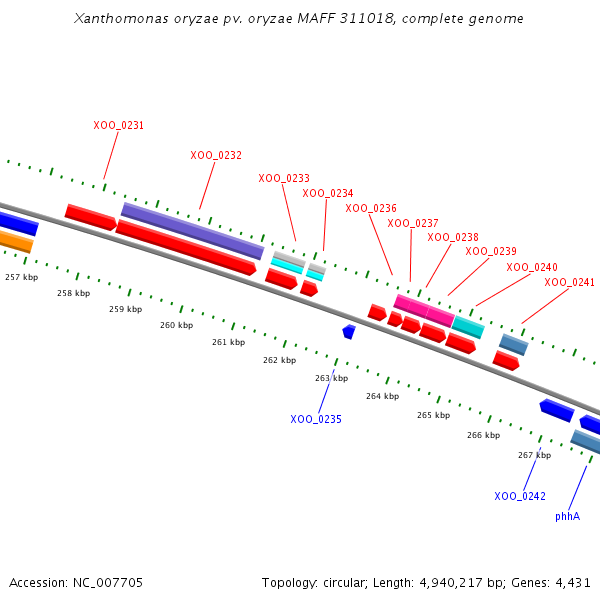 Xanthomonas oryzae pv. oryzae MAFF 311018, complete genome

XOO_0231
XOO_0232
XOO_0233
XOO_0234
XOO_0236
XOO_0237
XOO_0238
XOO_0239
XOO_0240
XOO_0241

257 kbp
258 kbp
259 kbp
260 kbp
261 kbp
262 kbp
263 kbp
264 kbp
265 kbp
266 kbp
267 kbp

XOO_0235
XOO_0242
phhA

Accession: NC_007705

Topology: circular; Length: 4,940,217 bp; Genes: 4,431